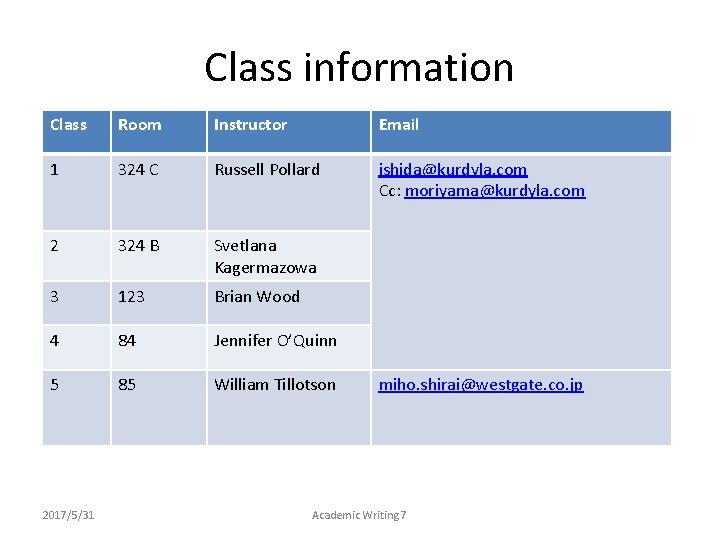 Class information

| Class | Room | Instructor | Email |
|---|---|---|---|
| 1 | 324 C | Russell Pollard | ishida@kurdyla.com Cc: moriyama@kurdyla.com |
| 2 | 324 B | Svetlana Kagermazowa | |
| 3 | 123 | Brian Wood | |
| 4 | 84 | Jennifer O'Quinn | |
| 5 | 85 | William Tillotson | miho.shirai@westgate.co.jp |

2017/5/31

Academic Writing 7